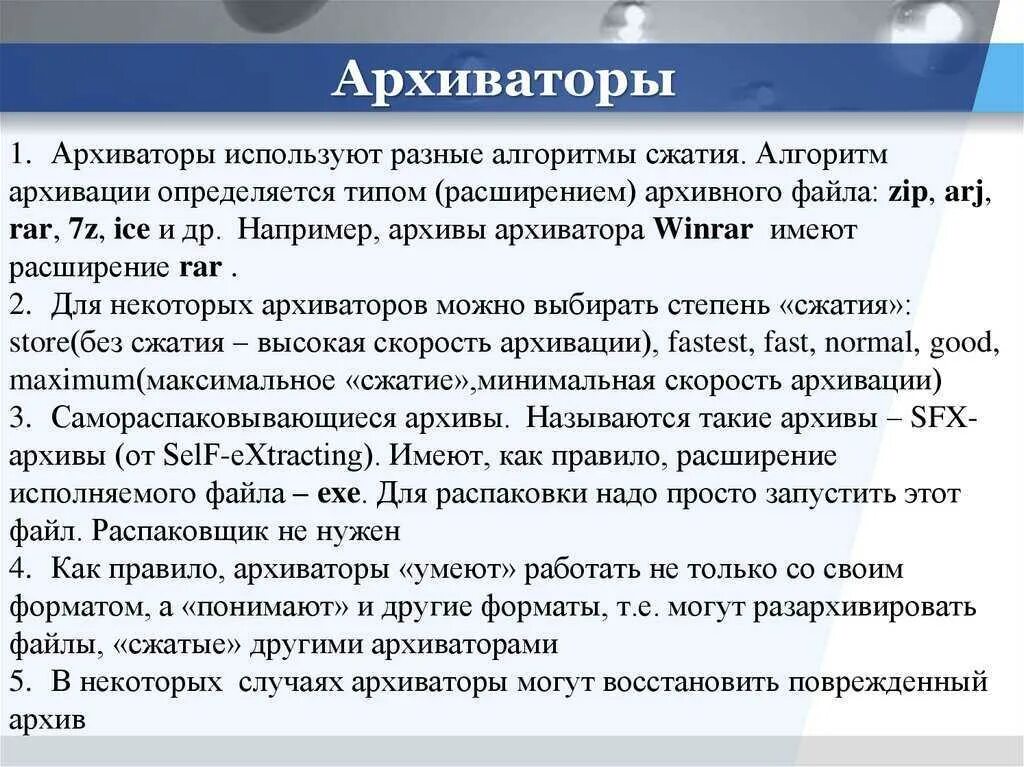 Архиваторы

1. Архиваторы используют разные алгоритмы сжатия. Алгоритм архивации определяется типом (расширением) архивного файла: zip, arj, rar, 7z, ice и др. Например, архивы архиватора Winrar имеют расширение rar .
2. Для некоторых архиваторов можно выбирать степень «сжатия»: store(без сжатия – высокая скорость архивации), fastest, fast, normal, good, maximum(максимальное «сжатие»,минимальная скорость архивации)
3. Самораспаковывающиеся архивы. Называются такие архивы – SFX-архивы (от SelF-eXtracting). Имеют, как правило, расширение исполняемого файла – exe. Для распаковки надо просто запустить этот файл. Распаковщик не нужен
4. Как правило, архиваторы «умеют» работать не только со своим форматом, а «понимают» и другие форматы, т.е. могут разархивировать файлы, «сжатые» другими архиваторами
5. В некоторых случаях архиваторы могут восстановить поврежденный архив